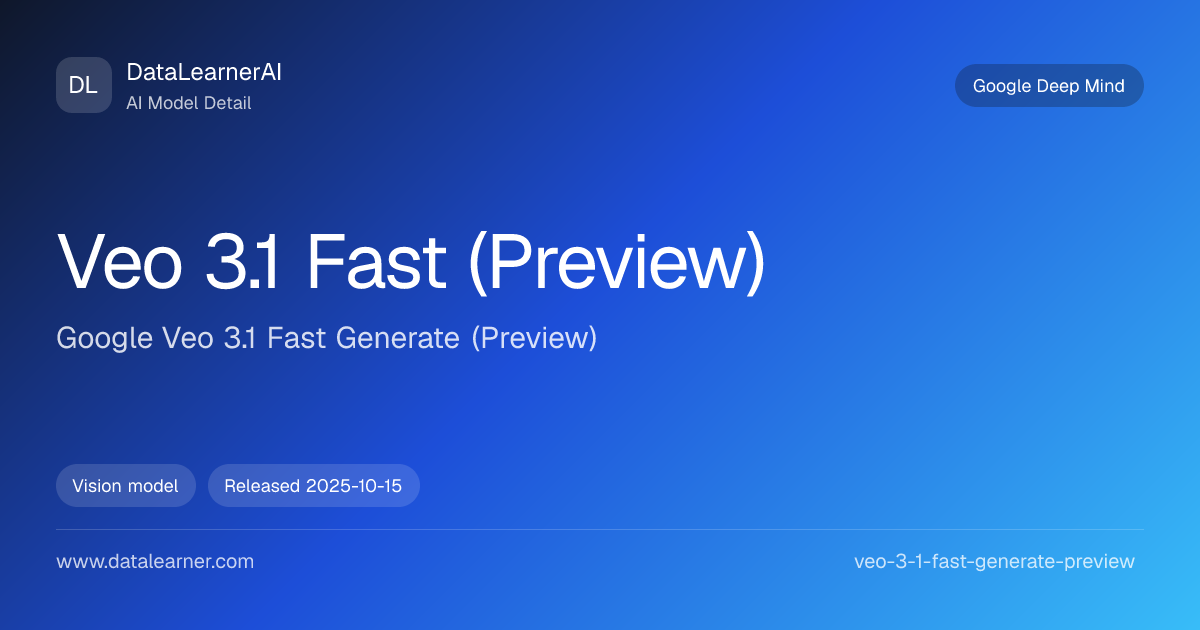 DL DataLearnerAI
AI Model Detail

Google Deep Mind

Veo 3.1 Fast (Preview)

Google Veo 3.1 Fast Generate (Preview)

Vision model

Released 2025-10-15

www.datalearner.com

veo-3-1-fast-generate-preview